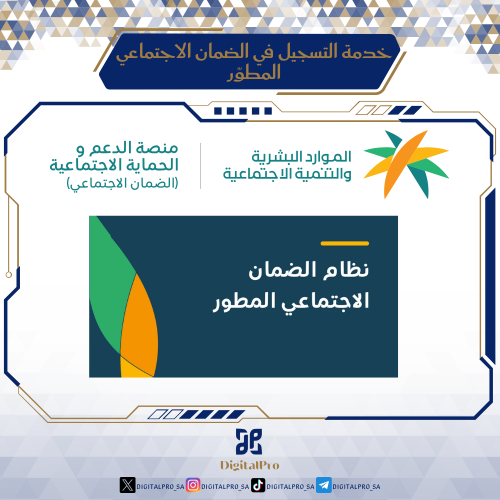 خدمة التسجيل في الضمان الاجتماعي المطوّر

الموارد البشرية والتنمية الاجتماعية

منصة الدعم و الحماية الاجتماعية (الضمان الاجتماعي)

نظام الضمان الاجتماعي المطور

DigitalPro

DIGITALPRO_SA DIGITALPRO_SA DIGITALPRO_SA DIGITALPRO_SA